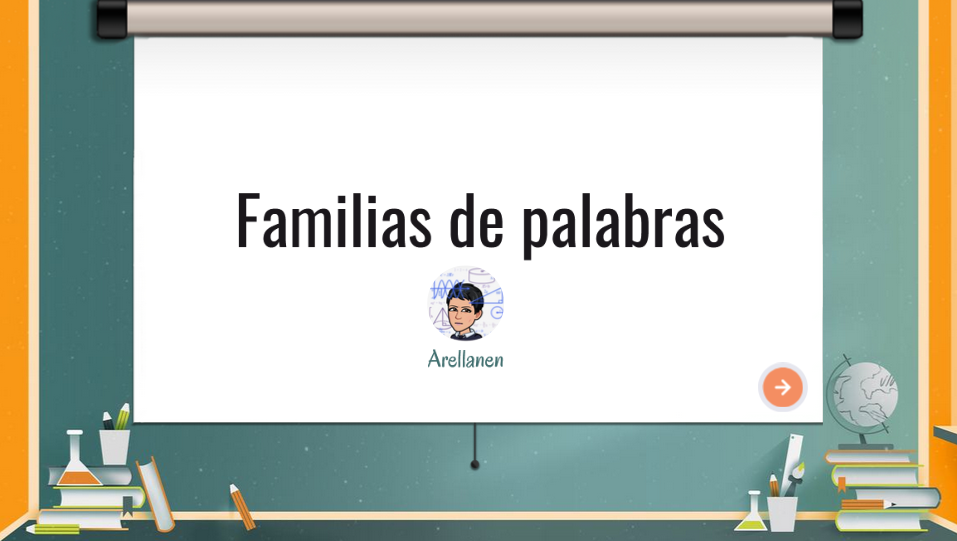 Familias de palabras

Arellanen